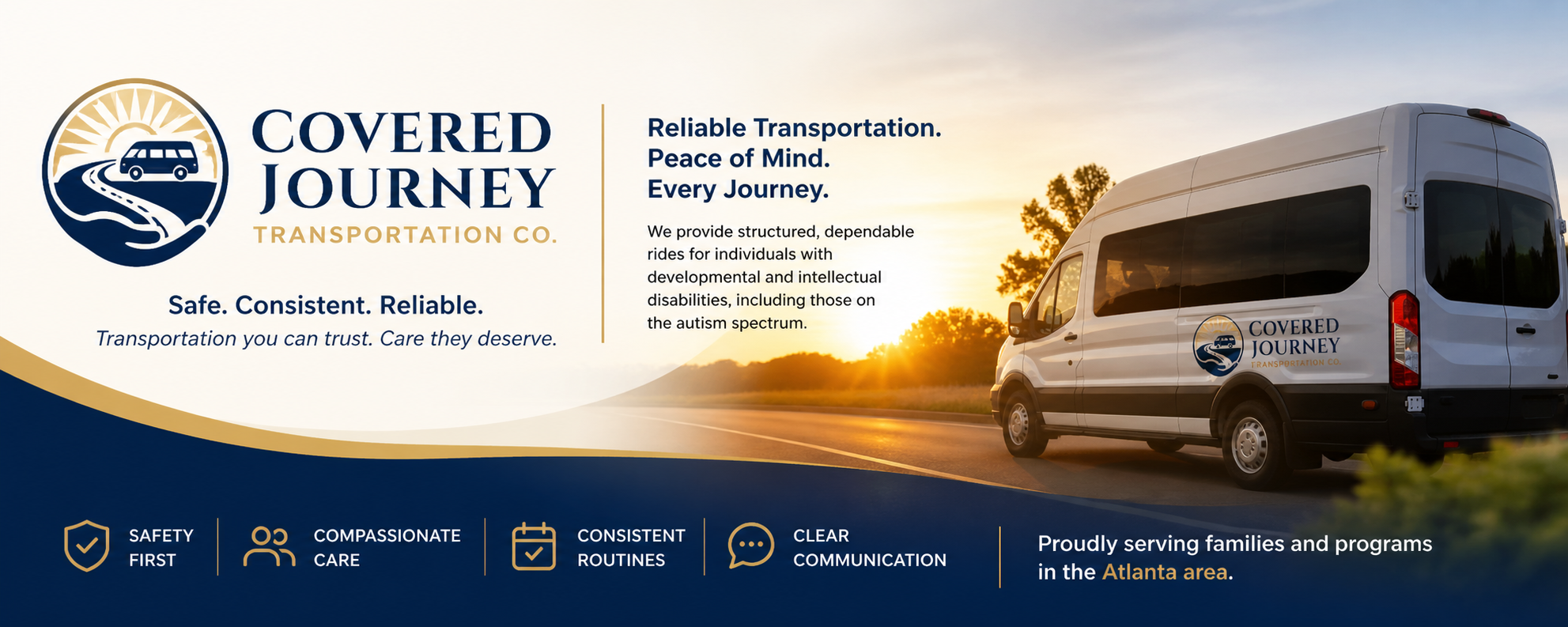 COVERED JOURNEY
TRANSPORTATION CO.

Safe. Consistent. Reliable.
Transportation you can trust. Care they deserve.

Reliable Transportation.
Peace of Mind.
Every Journey.

We provide structured, dependable rides for individuals with developmental and intellectual disabilities, including those on the autism spectrum.

COVERED JOURNEY
TRANSPORTATION CO.

SAFETY FIRST

COMPASSIONATE CARE

CONSISTENT ROUTINES

CLEAR COMMUNICATION

Proudly serving families and programs in the Atlanta area.